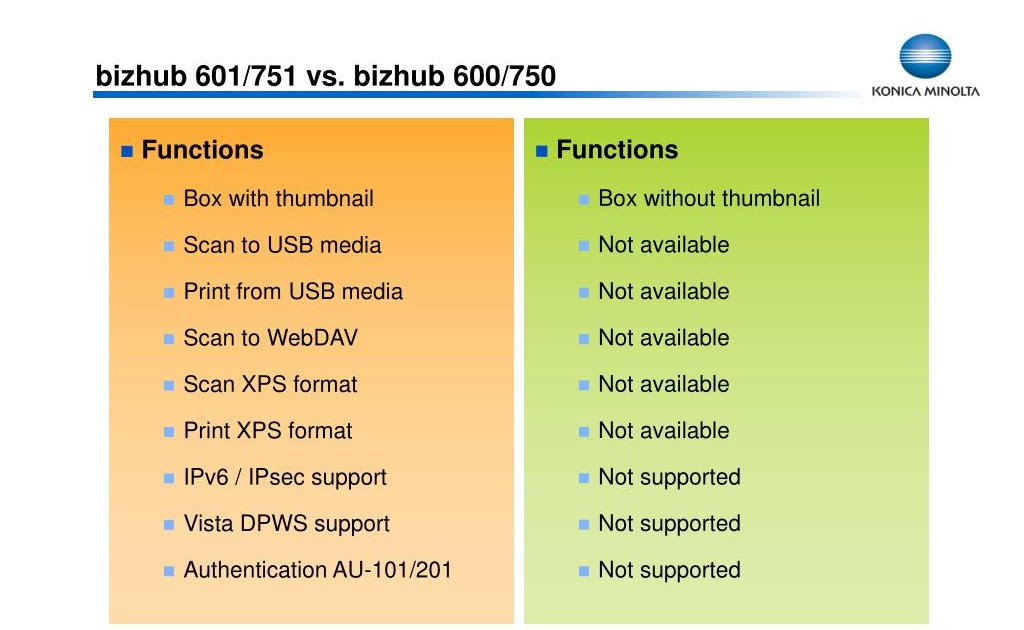 bizhub 601/751 vs. bizhub 600/750

KONICA MINOLTA

Functions

Box with thumbnail

Scan to USB media

Print from USB media

Scan to WebDAV

Scan XPS format

Print XPS format

IPv6 / IPsec support

Vista DPWS support

Authentication AU-101/201

Functions

Box without thumbnail

Not available

Not available

Not available

Not available

Not available

Not supported

Not supported

Not supported